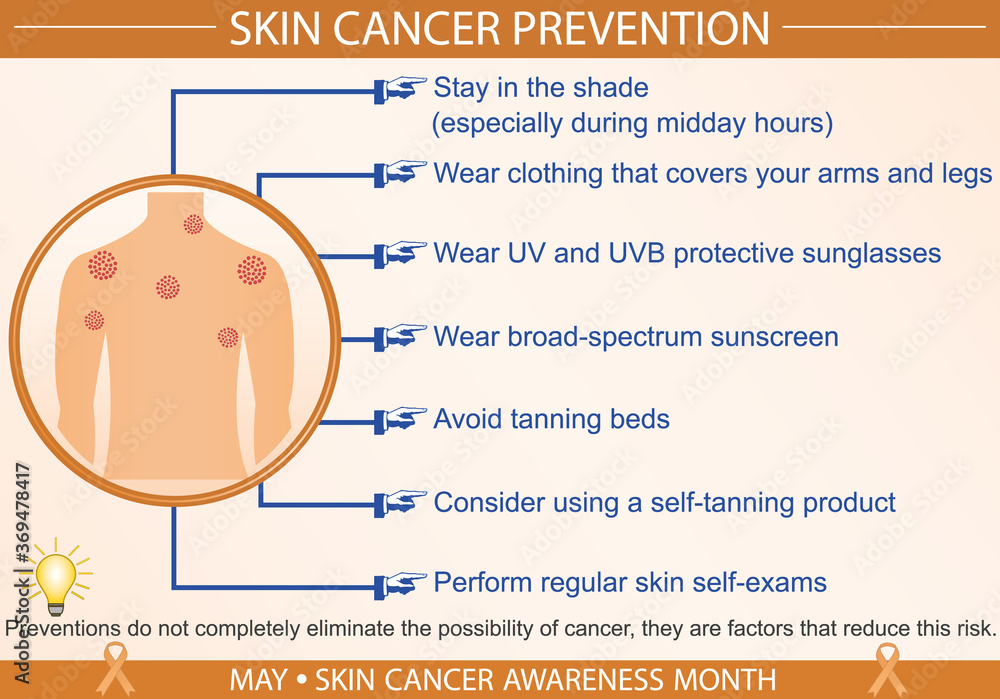 SKIN CANCER PREVENTION

Stay in the shade (especially during midday hours)

Wear clothing that covers your arms and legs

Wear UV and UVB protective sunglasses

Wear broad-spectrum sunscreen

Avoid tanning beds

Consider using a self-tanning product

Perform regular skin self-exams

Preventions do not completely eliminate the possibility of cancer, they are factors that reduce this risk.

MAY • SKIN CANCER AWARENESS MONTH

Adobe Stock | #369478417